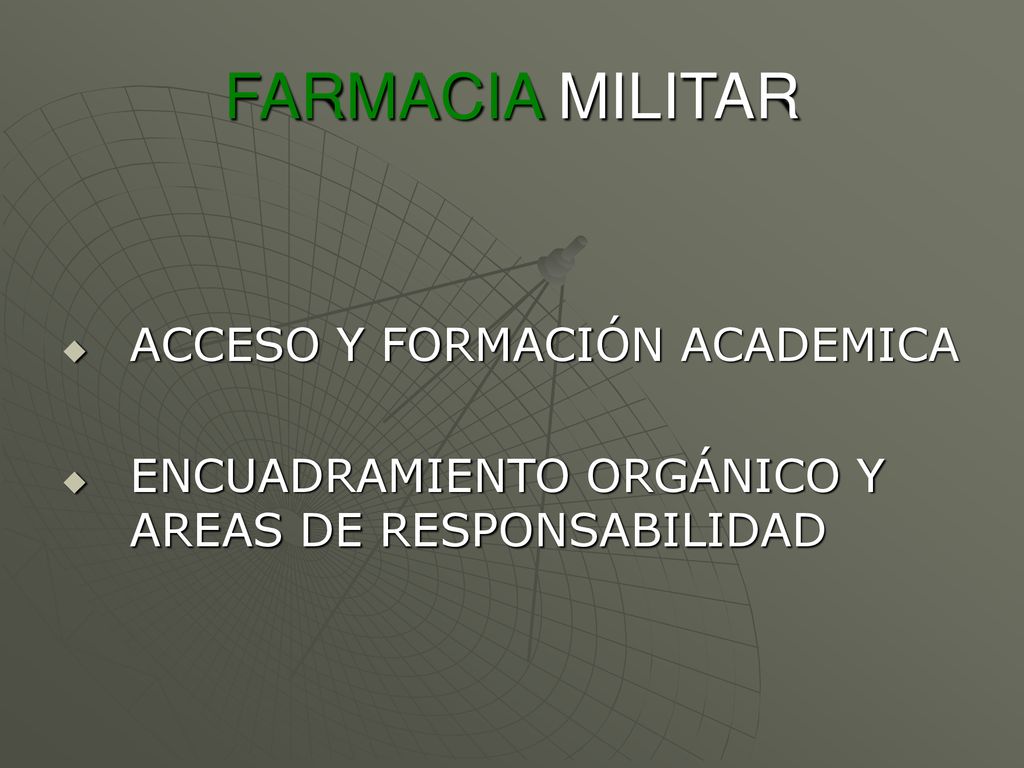 FARMACIA MILITAR

ACCESO Y FORMACIÓN ACADEMICA

ENCUADRAMIENTO ORGÁNICO Y AREAS DE RESPONSABILIDAD